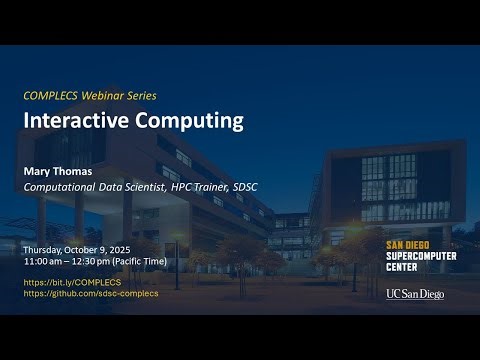 COMPLECS Webinar Series
Interactive Computing

Mary Thomas
Computational Data Scientist, HPC Trainer, SDSC

Thursday, October 9, 2025
11:00 am – 12:30 pm (Pacific Time)

https://bit.ly/COMPLECS
https://github.com/sdsc-complecs

SAN DIEGO
SUPERCOMPUTER
CENTER

UC San Diego